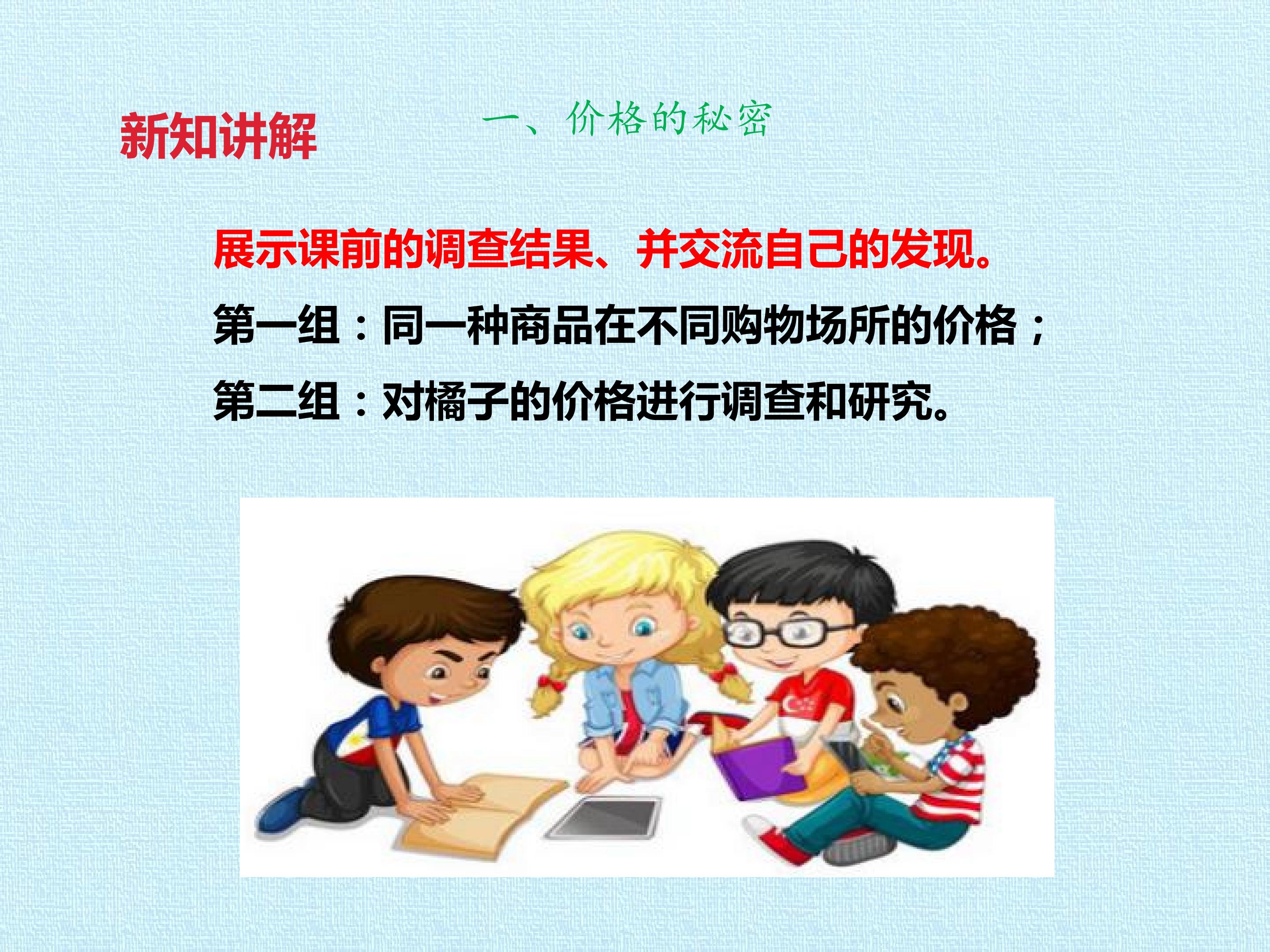 新知讲解

一、价格的秘密

展示课前的调查结果、并交流自己的发现。

第一组：同一种商品在不同购物场所的价格；

第二组：对橘子的价格进行调查和研究。